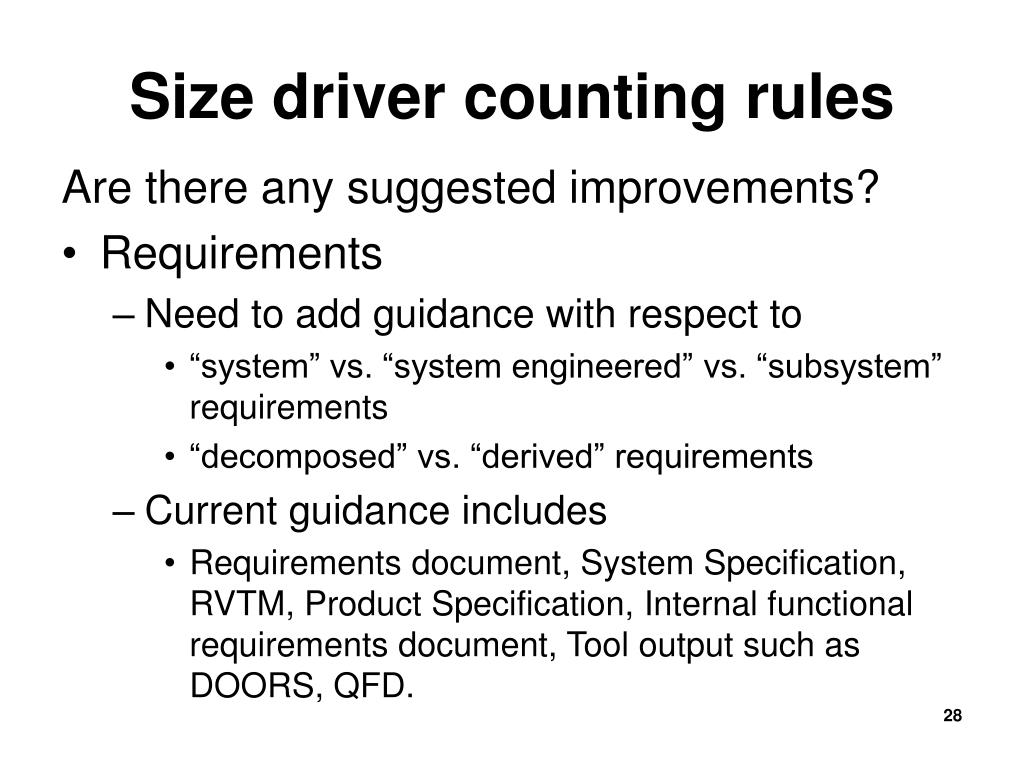 Size driver counting rules

Are there any suggested improvements?

• Requirements
  – Need to add guidance with respect to
    • “system” vs. “system engineered” vs. “subsystem” requirements
    • “decomposed” vs. “derived” requirements
  – Current guidance includes
    • Requirements document, System Specification, RVTM, Product Specification, Internal functional requirements document, Tool output such as DOORS, QFD.

28